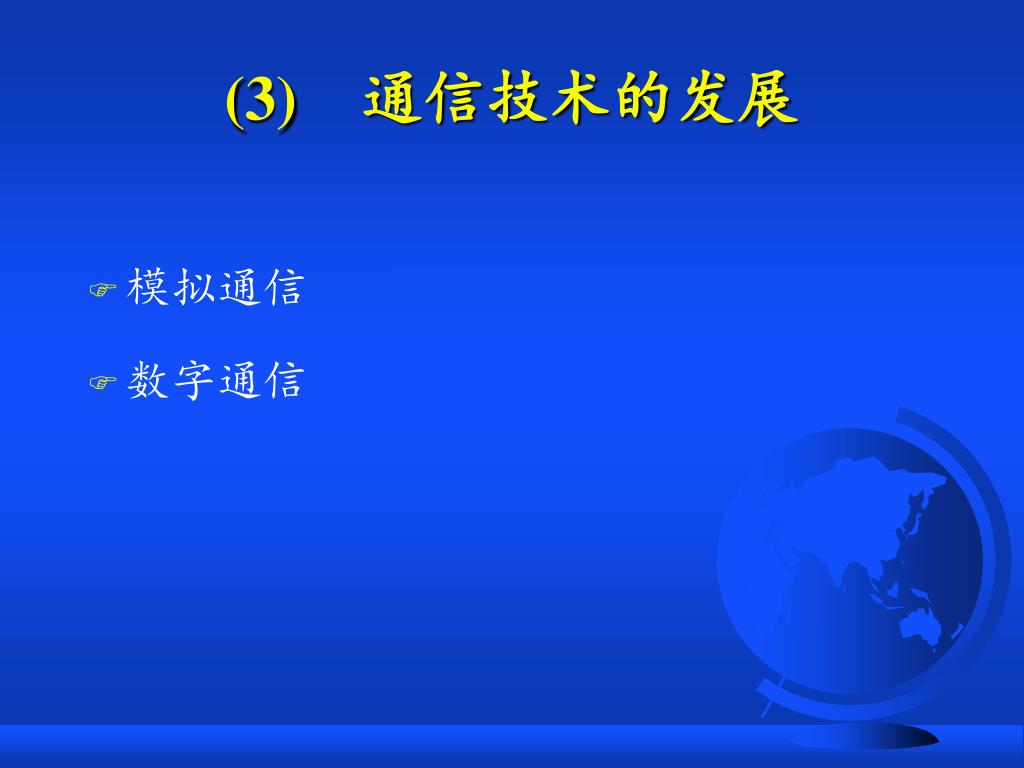 (3)　通信技术的发展

模拟通信

数字通信